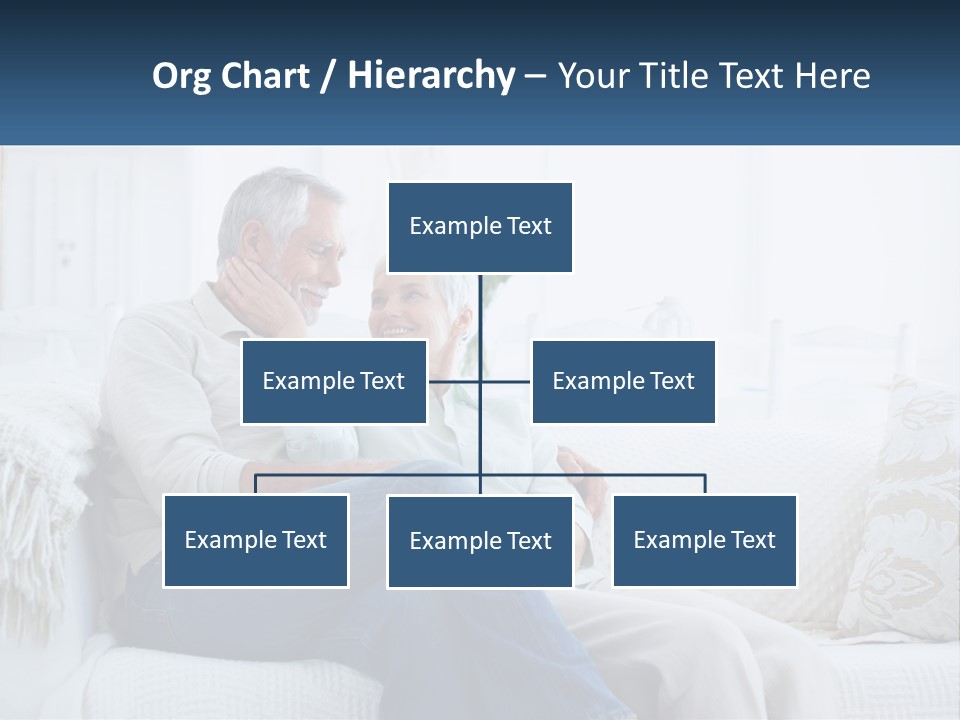 Org Chart / Hierarchy – Your Title Text Here

Example Text

Example Text

Example Text

Example Text

Example Text

Example Text